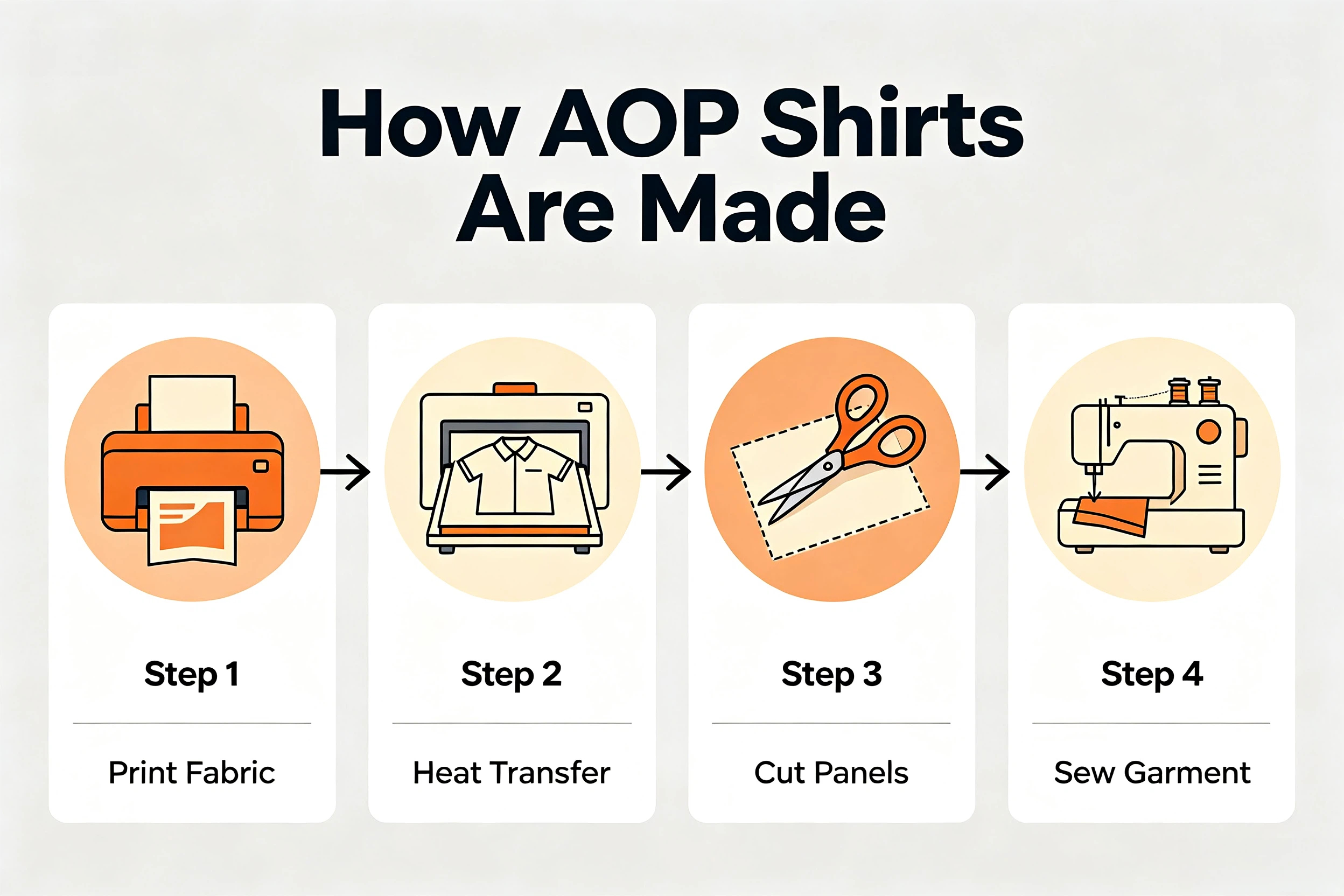 How AOP Shirts Are Made

Step 1

Print Fabric

Step 2

Heat Transfer

Step 3

Cut Panels

Step 4

Sew Garment